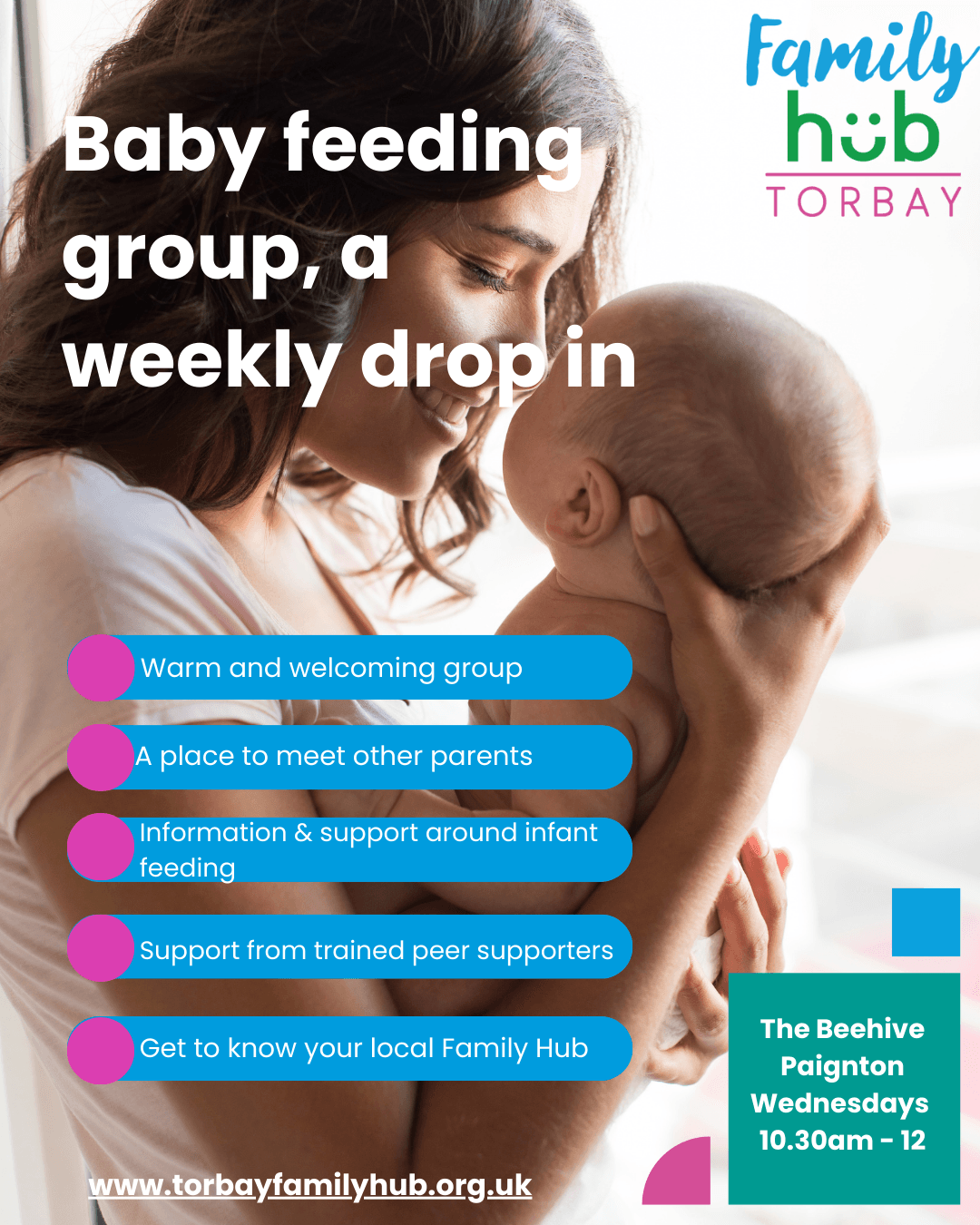 Family hub TORBAY

Baby feeding group, a weekly drop in

Warm and welcoming group

A place to meet other parents

Information & support around infant feeding

Support from trained peer supporters

Get to know your local Family Hub

The Beehive
Paignton
Wednesdays
10.30am - 12

www.torbayfamilyhub.org.uk